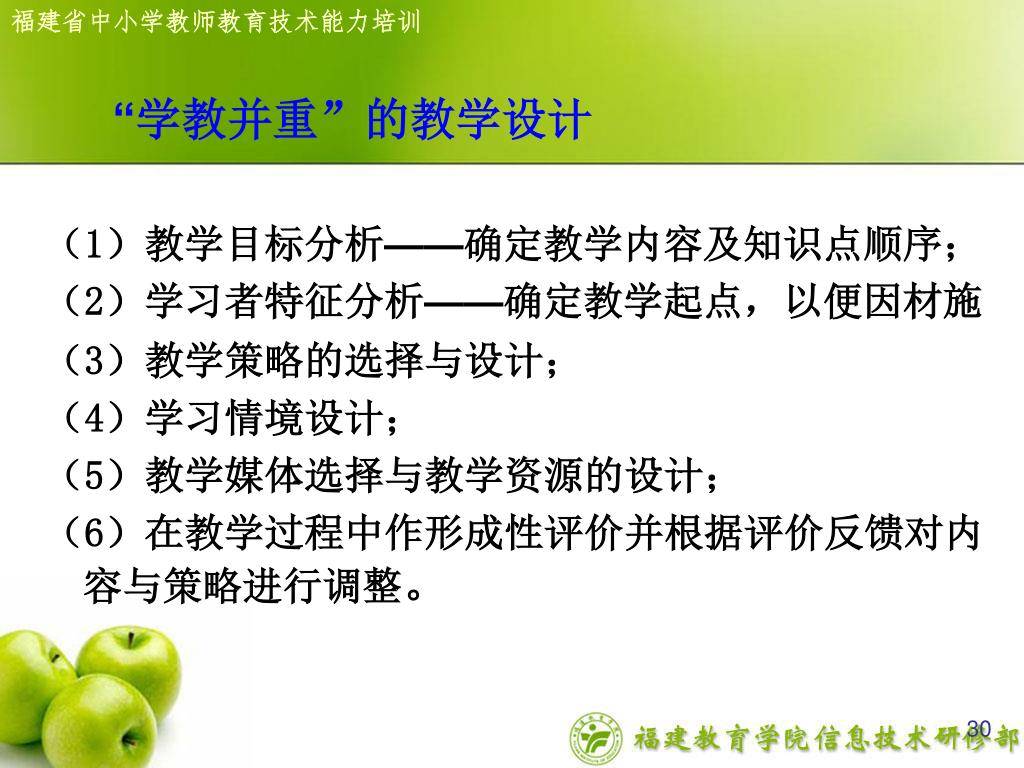 福建省中小学教师教育技术能力培训

“学教并重”的教学设计

（1）教学目标分析——确定教学内容及知识点顺序；

（2）学习者特征分析——确定教学起点，以便因材施

（3）教学策略的选择与设计；

（4）学习情境设计；

（5）教学媒体选择与教学资源的设计；

（6）在教学过程中作形成性评价并根据评价反馈对内容与策略进行调整。

30

福建教育学院信息技术研修部